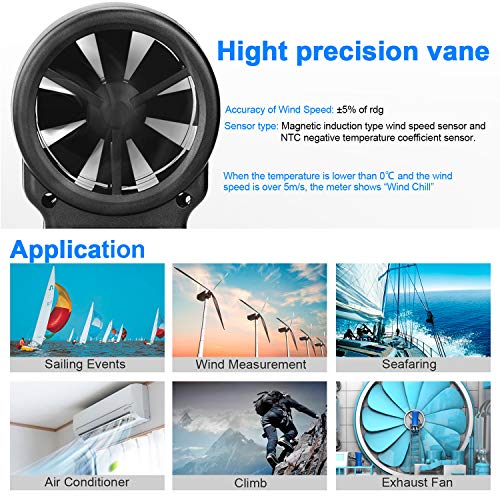 Hight precision vane

Accuracy of Wind Speed: ±5% of rdg

Sensor type: Magnetic induction type wind speed sensor and NTC negative temperature coefficient sensor.

When the temperature is lower than 0℃ and the wind speed is over 5m/s, the meter shows "Wind Chill"

Application

Sailing Events

Wind Measurement

Seafaring

Air Conditioner

Climb

Exhaust Fan